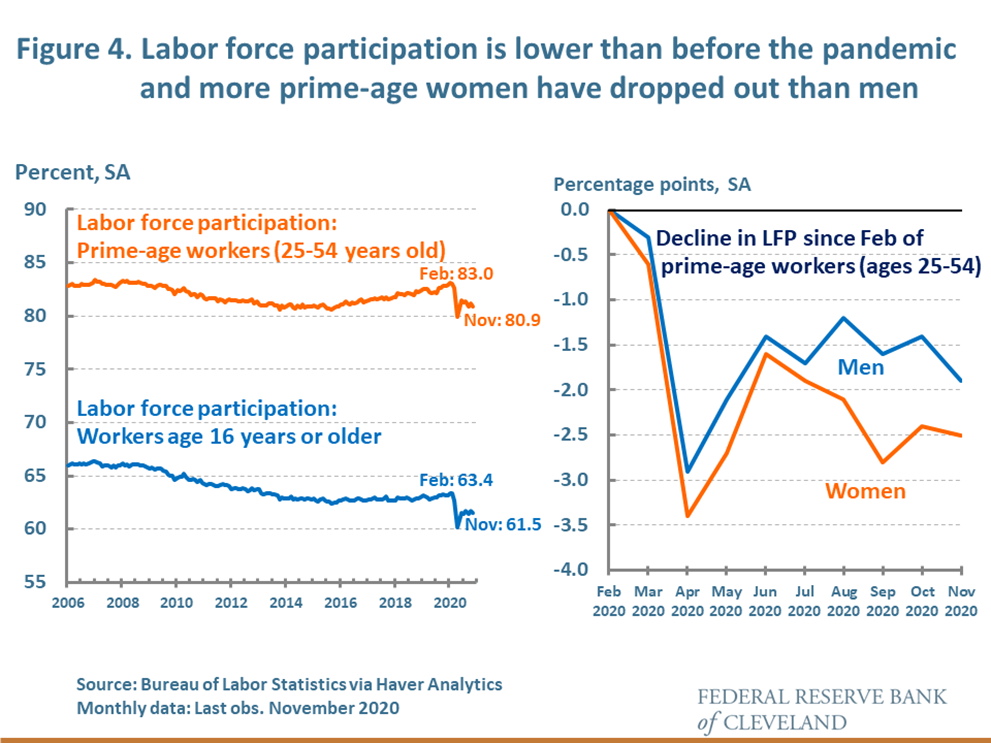 Figure 4. Labor force participation is lower than before the pandemic and more prime-age women have dropped out than men

Percent, SA

90
85
80
75
70
65
60
55

Labor force participation: Prime-age workers (25-54 years old)

Feb: 83.0
Nov: 80.9

Labor force participation: Workers age 16 years or older

Feb: 63.4
Nov: 61.5

2006 2008 2010 2012 2014 2016 2018 2020

Percentage points, SA

0.0
-0.5
-1.0
-1.5
-2.0
-2.5
-3.0
-3.5
-4.0

Decline in LFP since Feb of prime-age workers (ages 25-54)

Men

Women

Feb 2020 Mar 2020 Apr 2020 May 2020 Jun 2020 Jul 2020 Aug 2020 Sep 2020 Oct 2020 Nov 2020

Source: Bureau of Labor Statistics via Haver Analytics
Monthly data: Last obs. November 2020

FEDERAL RESERVE BANK of CLEVELAND